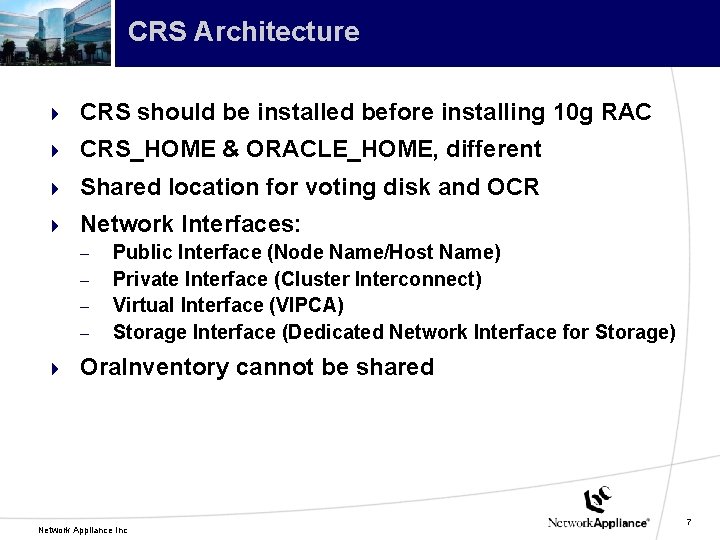 CRS Architecture

CRS should be installed before installing 10g RAC

CRS_HOME & ORACLE_HOME, different

Shared location for voting disk and OCR

Network Interfaces:

– Public Interface (Node Name/Host Name)

– Private Interface (Cluster Interconnect)

– Virtual Interface (VIPCA)

– Storage Interface (Dedicated Network Interface for Storage)

OraInventory cannot be shared

Network Appliance Inc

NetworkAppliance®

7